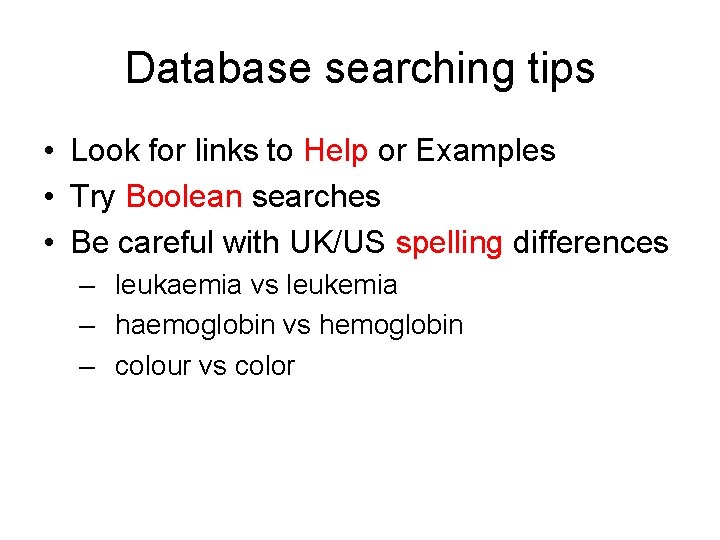 Database searching tips

• Look for links to Help or Examples
• Try Boolean searches
• Be careful with UK/US spelling differences
– leukaemia vs leukemia
– haemoglobin vs hemoglobin
– colour vs color